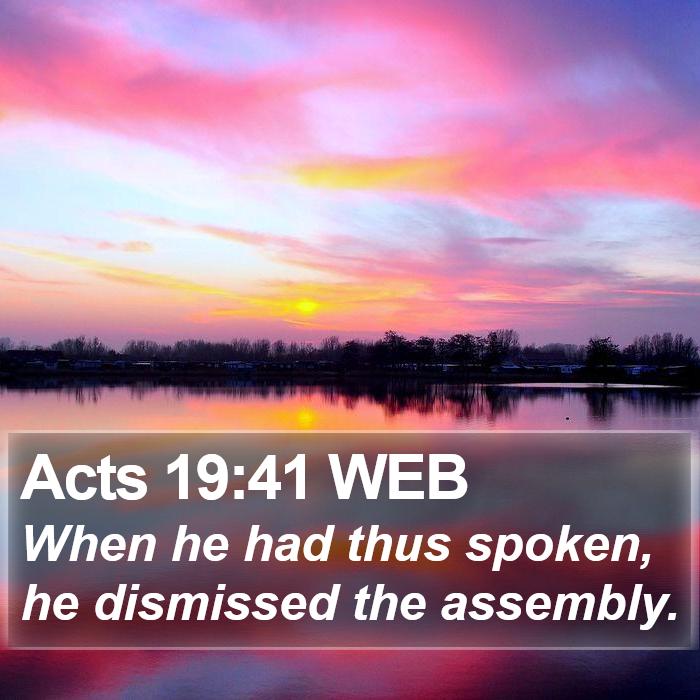 Acts 19:41 WEB
When he had thus spoken, he dismissed the assembly.